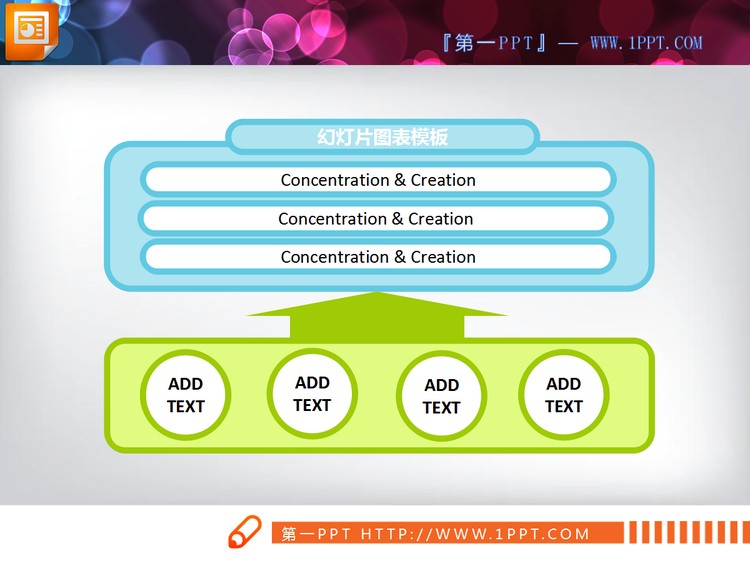 『第一PPT』— WWW.1PPT.COM

幻灯片图表模板

Concentration & Creation

Concentration & Creation

Concentration & Creation

ADD TEXT

ADD TEXT

ADD TEXT

ADD TEXT

第一PPT HTTP://WWW.1PPT.COM